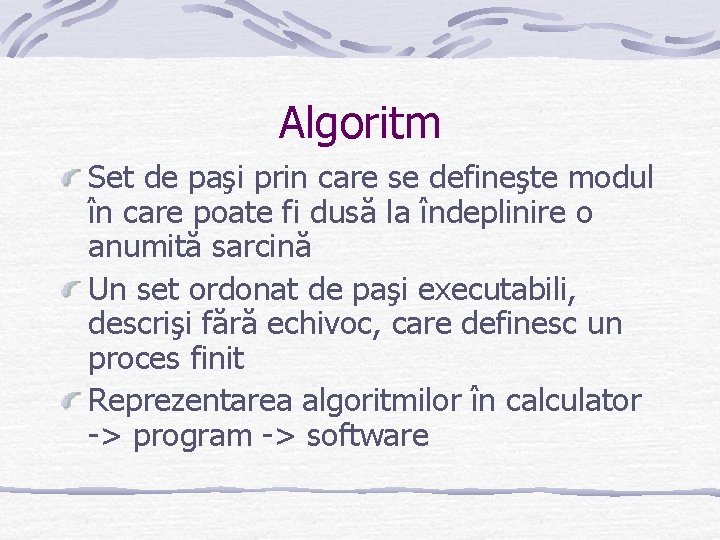 Algoritm

Set de paşi prin care se defineşte modul în care poate fi dusă la îndeplinire o anumită sarcină

Un set ordonat de paşi executabili, descrişi fără echivoc, care definesc un proces finit

Reprezentarea algoritmilor în calculator -> program -> software